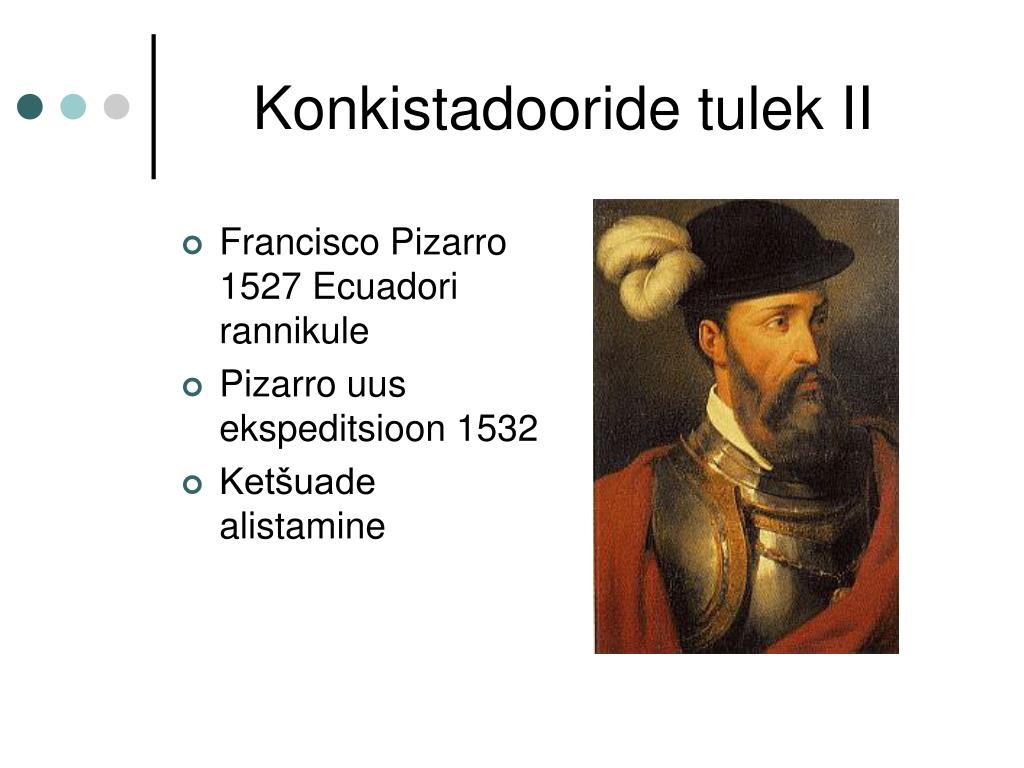 Konkistadooride tulek II

Francisco Pizarro 1527 Ecuadori rannikule
Pizarro uus ekspeditsioon 1532
Ketšuade alistamine